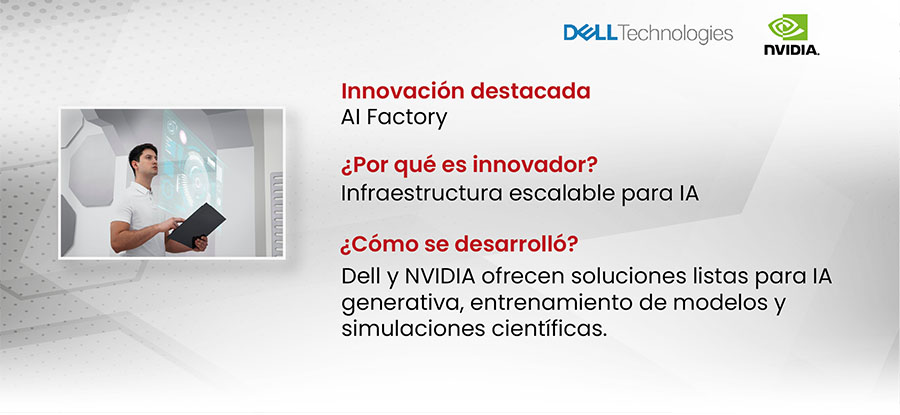 DELL Technologies

NVIDIA.

Innovación destacada
AI Factory

¿Por qué es innovador?
Infraestructura escalable para IA

¿Cómo se desarrolló?
Dell y NVIDIA ofrecen soluciones listas para IA generativa, entrenamiento de modelos y simulaciones científicas.